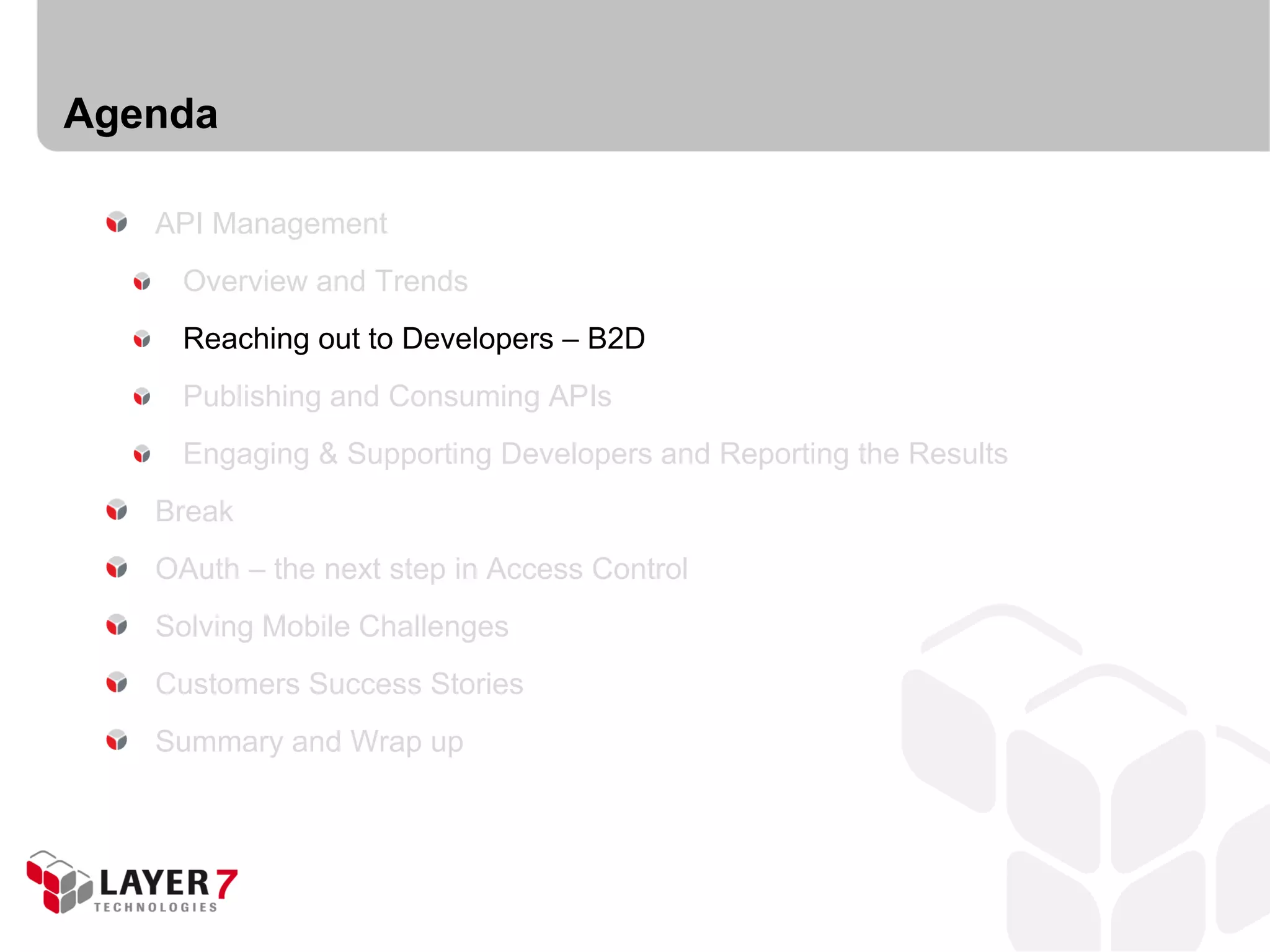 Agenda

API Management

Overview and Trends

Reaching out to Developers – B2D

Publishing and Consuming APIs

Engaging & Supporting Developers and Reporting the Results

Break

OAuth – the next step in Access Control

Solving Mobile Challenges

Customers Success Stories

Summary and Wrap up

LAYER 7 TECHNOLOGIES